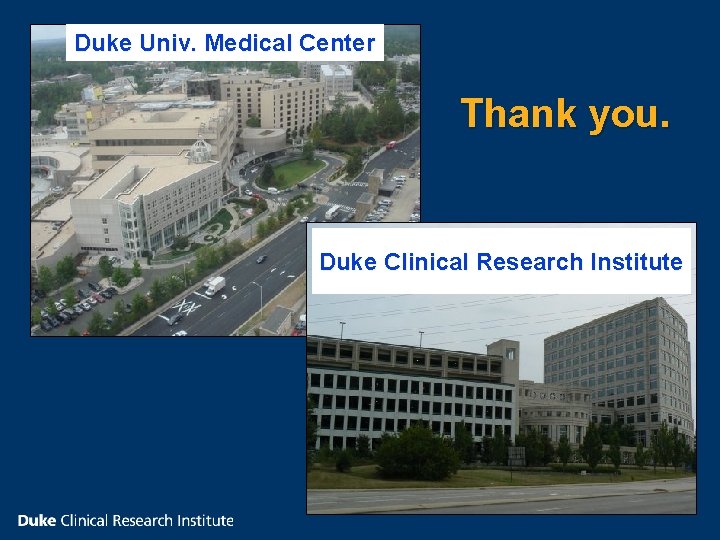 Duke Univ. Medical Center

Thank you.

Duke Clinical Research Institute

Duke Clinical Research Institute